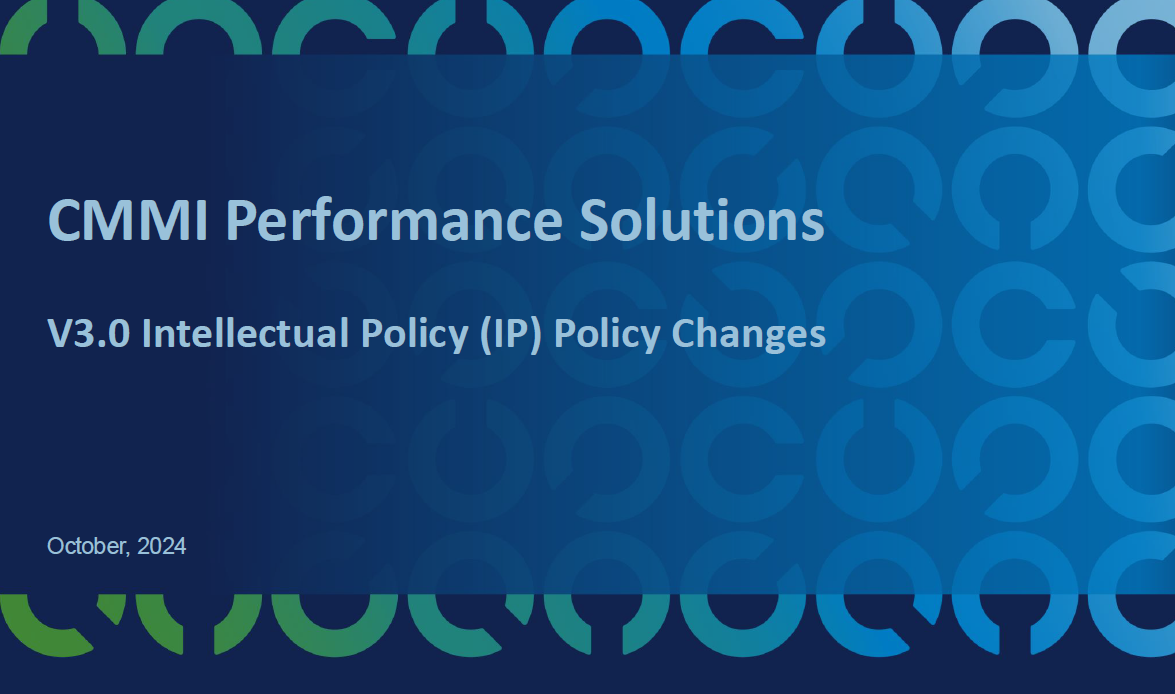 CMMI Performance Solutions

V3.0 Intellectual Policy (IP) Policy Changes

October, 2024